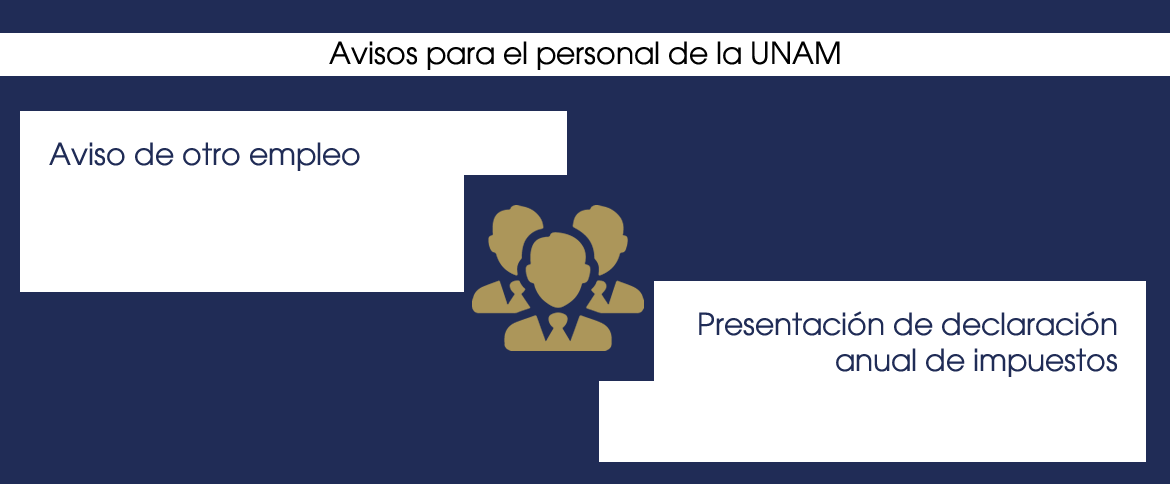 Avisos para el personal de la UNAM

Aviso de otro empleo

Presentación de declaración anual de impuestos